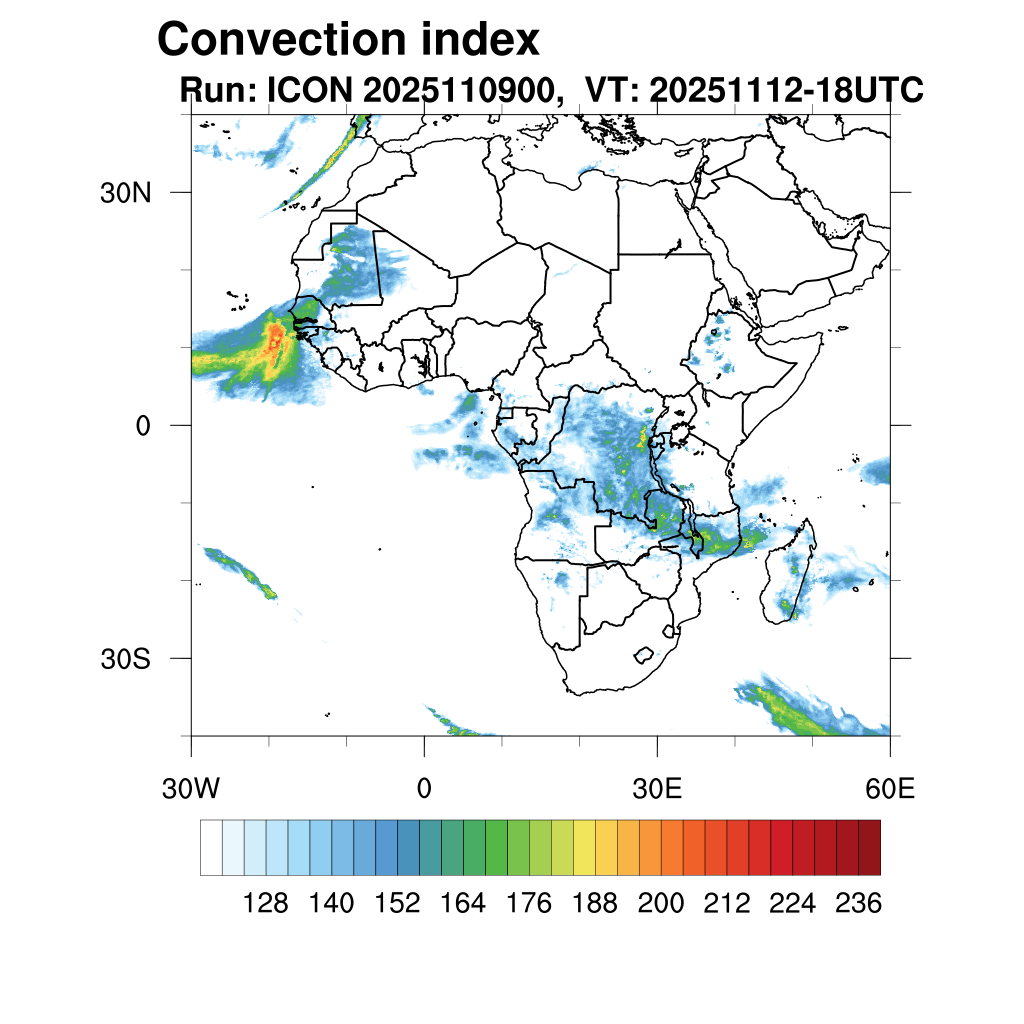 Convection index
Run: ICON 2025110900, VT: 20251112-18UTC

30N
0
30S

30W 0 30E 60E

128 140 152 164 176 188 200 212 224 236